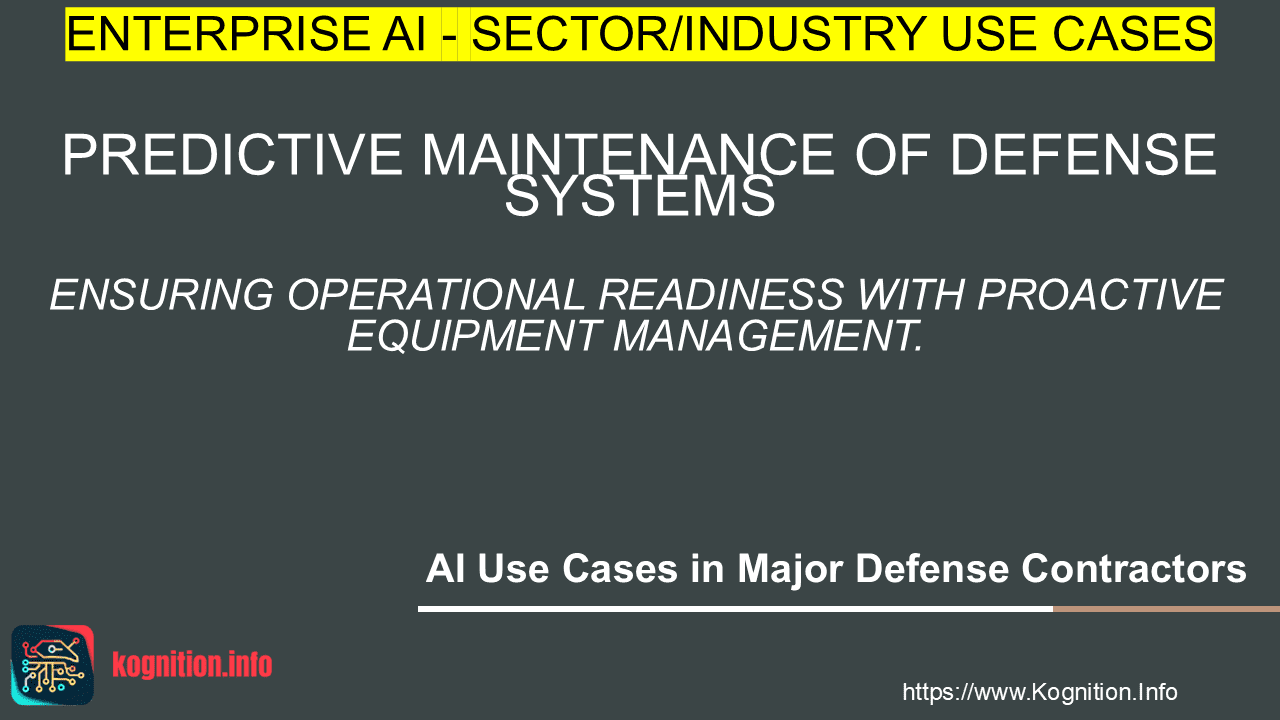 ENTERPRISE AI - SECTOR/INDUSTRY USE CASES

PREDICTIVE MAINTENANCE OF DEFENSE SYSTEMS

ENSURING OPERATIONAL READINESS WITH PROACTIVE EQUIPMENT MANAGEMENT.

AI Use Cases in Major Defense Contractors

kognition.info

https://www.Kognition.Info